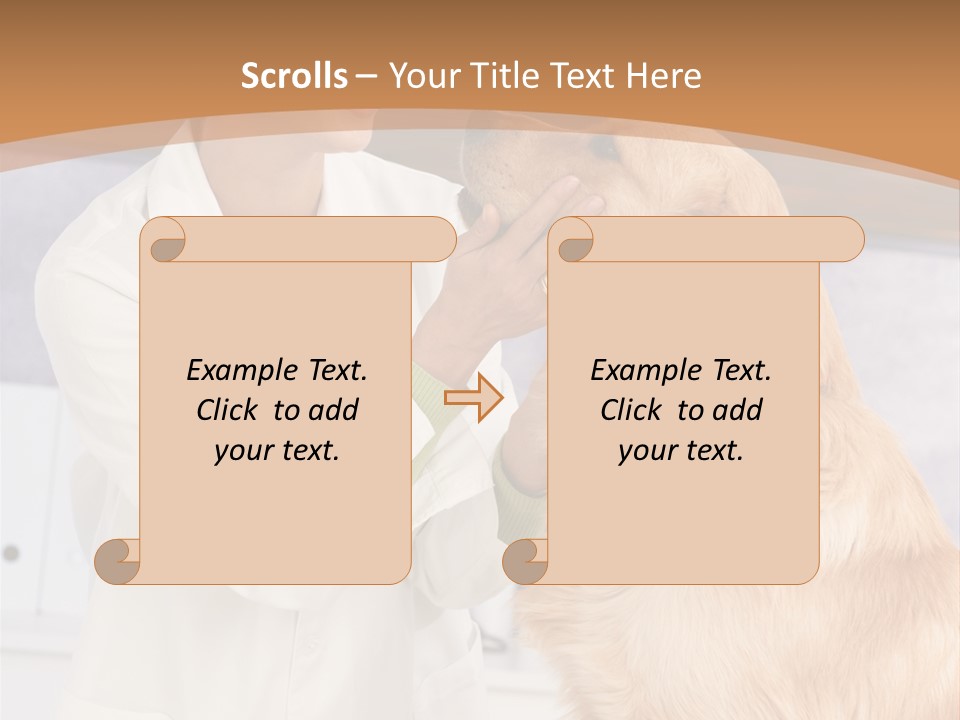 Scrolls – Your Title Text Here

Example Text. Click to add your text.

Example Text. Click to add your text.